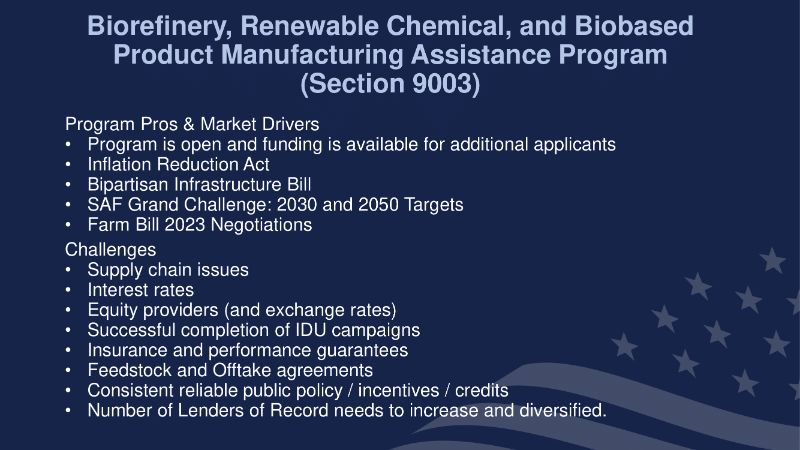 Biorefinery, Renewable Chemical, and Biobased Product Manufacturing Assistance Program (Section 9003)

Program Pros & Market Drivers
• Program is open and funding is available for additional applicants
• Inflation Reduction Act
• Bipartisan Infrastructure Bill
• SAF Grand Challenge: 2030 and 2050 Targets
• Farm Bill 2023 Negotiations

Challenges
• Supply chain issues
• Interest rates
• Equity providers (and exchange rates)
• Successful completion of IDU campaigns
• Insurance and performance guarantees
• Feedstock and Offtake agreements
• Consistent reliable public policy / incentives / credits
• Number of Lenders of Record needs to increase and diversified.